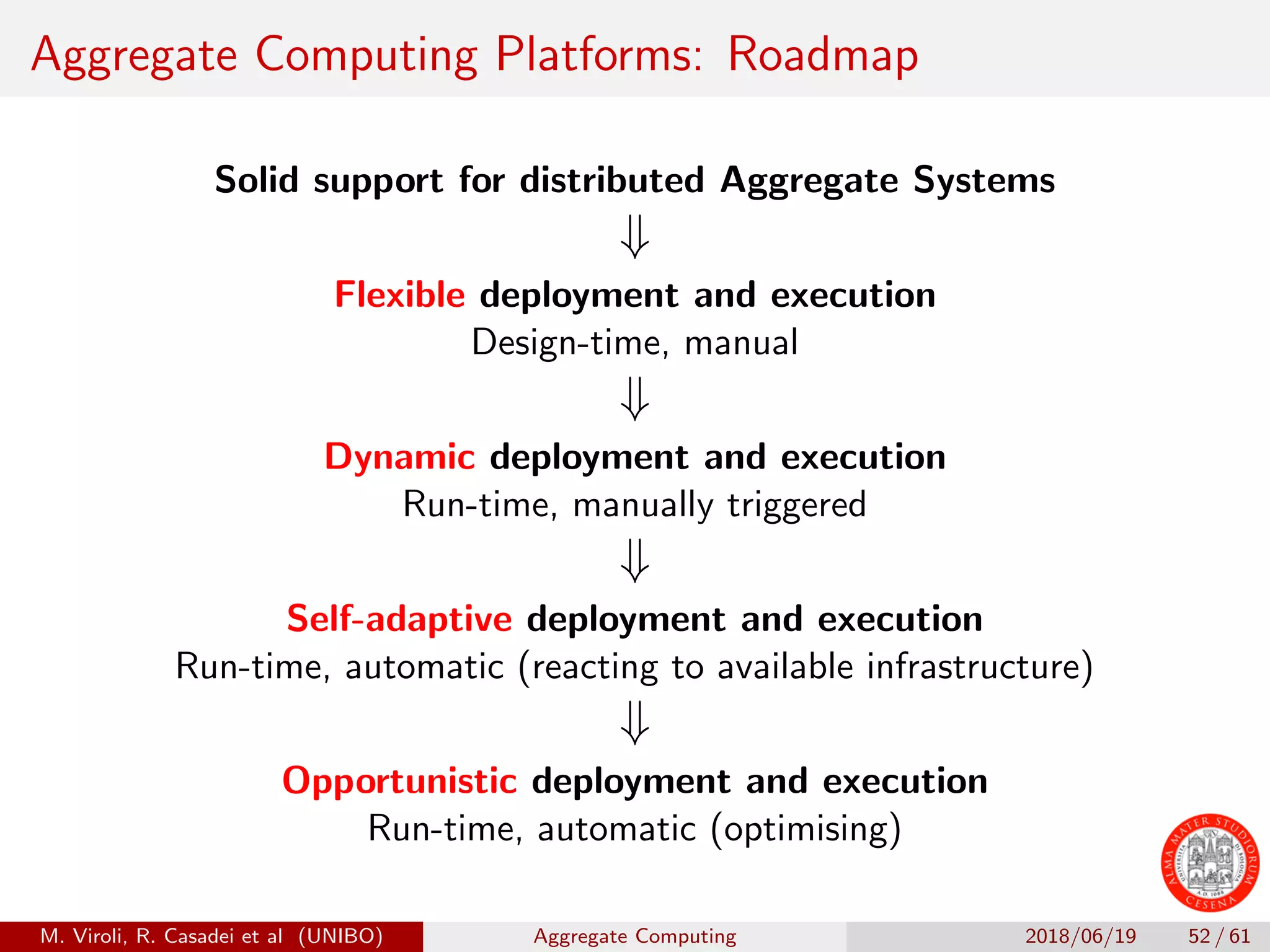 Aggregate Computing Platforms: Roadmap

Solid support for distributed Aggregate Systems

$\Downarrow$

Flexible deployment and execution

Design-time, manual

$\Downarrow$

Dynamic deployment and execution

Run-time, manually triggered

$\Downarrow$

Self-adaptive deployment and execution

Run-time, automatic (reacting to available infrastructure)

$\Downarrow$

Opportunistic deployment and execution

Run-time, automatic (optimising)

ALMA MATER STUDIORUM UNIVERSITÀ DI BOLOGNA A.D. 1088 CESENA

M. Viroli, R. Casadei et al (UNIBO) Aggregate Computing 2018/06/19 52 / 61